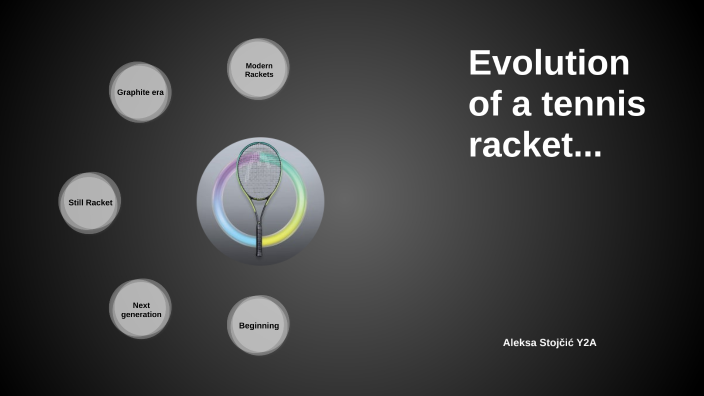 Evolution of a tennis racket...

Modern Rackets

Graphite era

Still Racket

Next generation

Beginning

Aleksa Stojčić Y2A